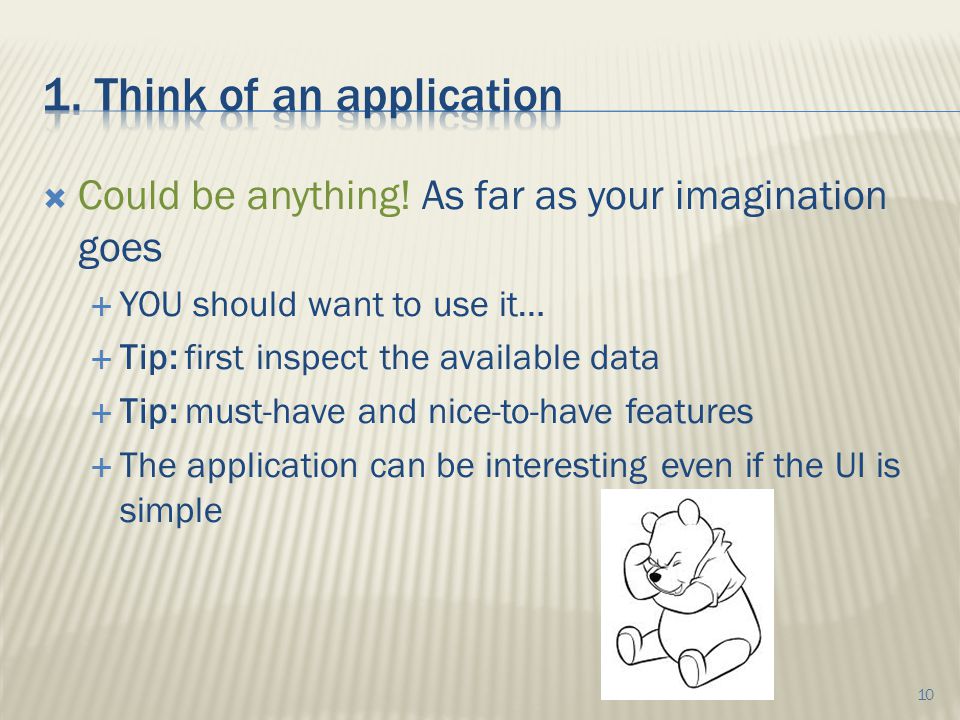 1. Think of an application

Could be anything! As far as your imagination goes

YOU should want to use it…

Tip: first inspect the available data

Tip: must-have and nice-to-have features

The application can be interesting even if the UI is simple

10